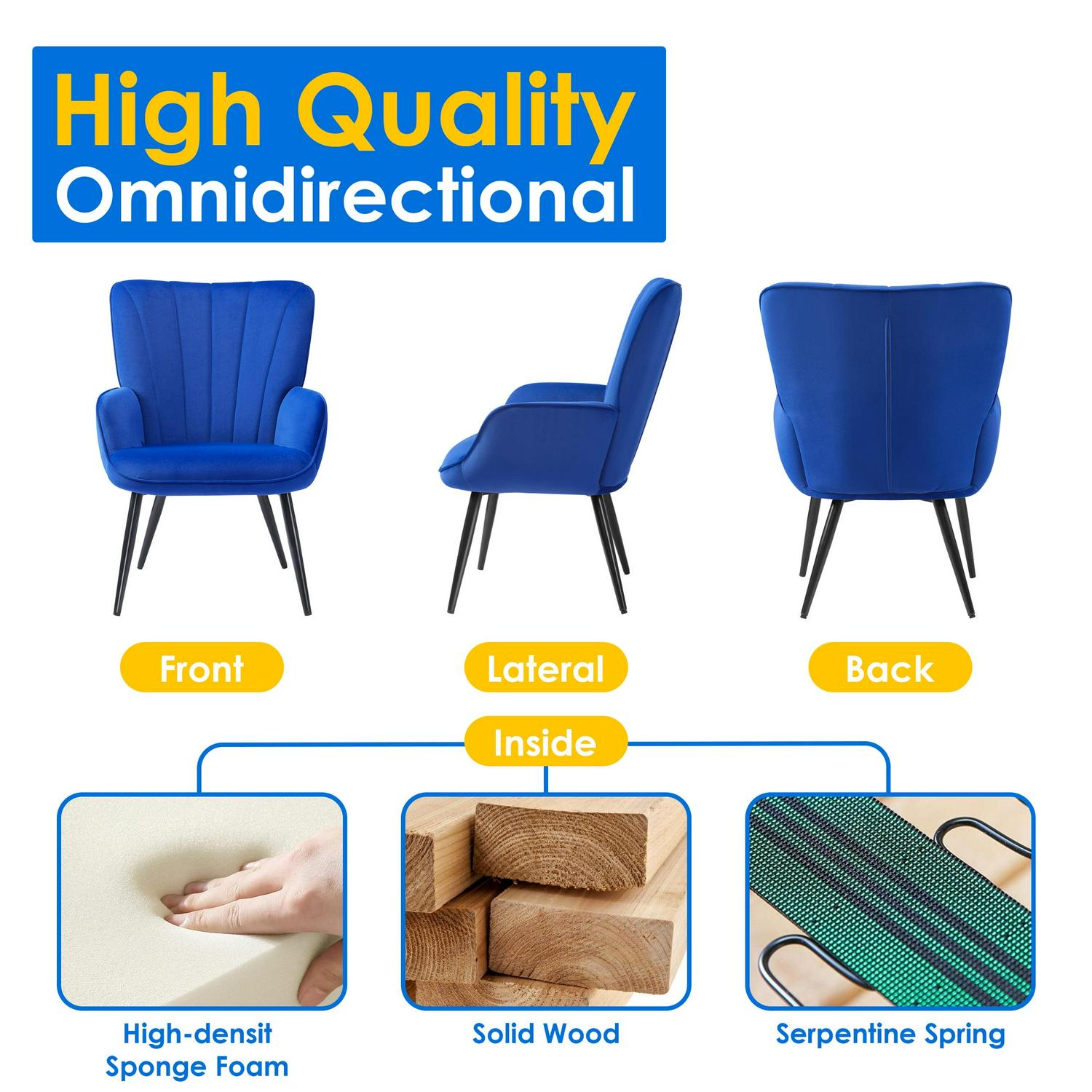 High Quality
Omnidirectional

Front

Lateral

Back

Inside

High-densit
Sponge Foam

Solid Wood

Serpentine Spring